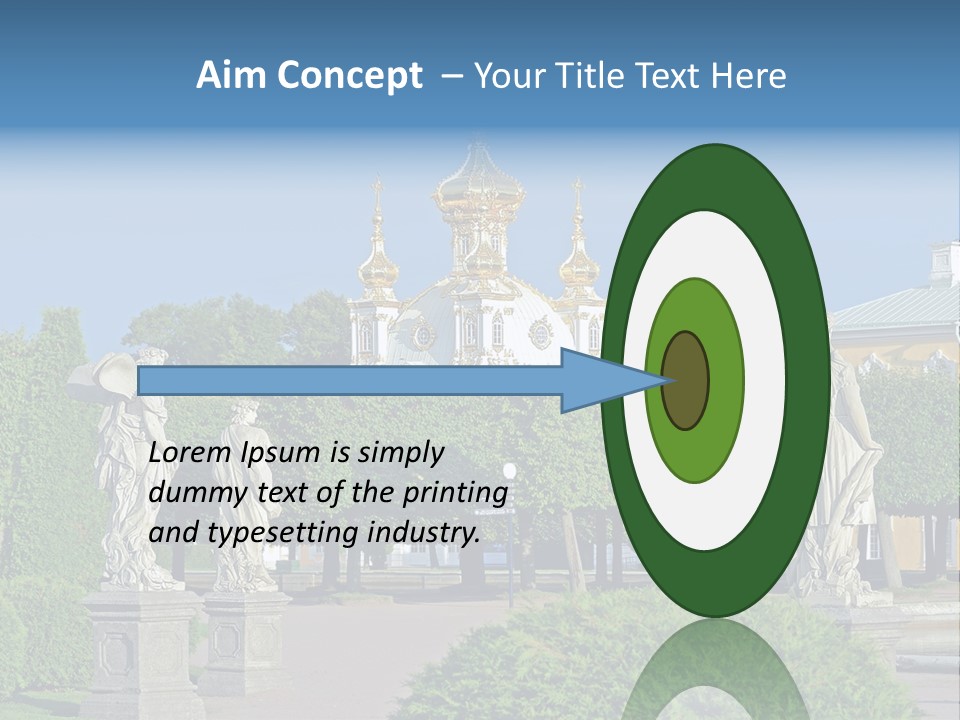 Aim Concept – Your Title Text Here

Lorem Ipsum is simply dummy text of the printing and typesetting industry.